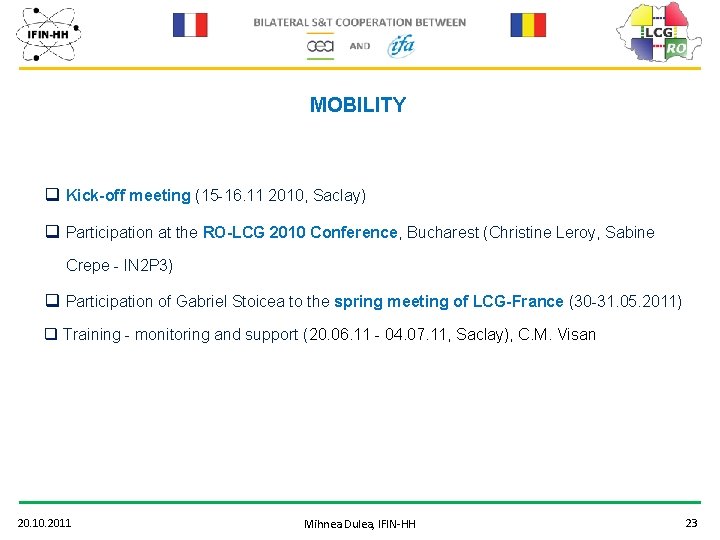 IFIN-HH

BILATERAL S&T COOPERATION BETWEEN

cea AND ifa

LCG
RO

MOBILITY

❑ Kick-off meeting (15-16.11 2010, Saclay)

❑ Participation at the RO-LCG 2010 Conference, Bucharest (Christine Leroy, Sabine Crepe - IN2P3)

❑ Participation of Gabriel Stoicea to the spring meeting of LCG-France (30-31.05.2011)

❑ Training - monitoring and support (20.06.11 - 04.07.11, Saclay), C.M. Visan

20.10.2011

Mihnea Dulea, IFIN-HH

23